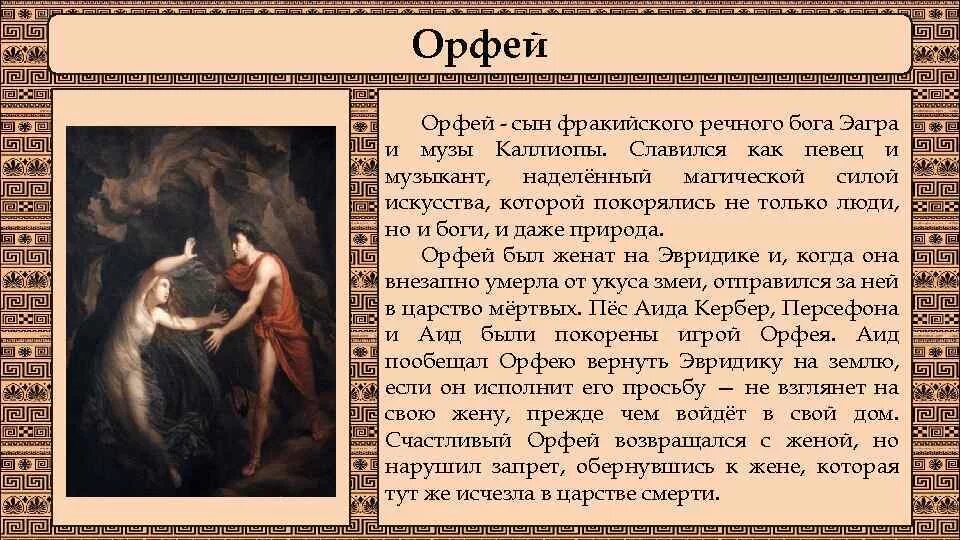 Орфей

Орфей - сын фракийского речного бога Эагра и музы Каллиопы. Славился как певец и музыкант, наделённый магической силой искусства, которой покорялись не только люди, но и боги, и даже природа.

Орфей был женат на Эвридике и, когда она внезапно умерла от укуса змеи, отправился за ней в царство мёртвых. Пёс Аида Кербер, Персефона и Аид были покорены игрой Орфея. Аид пообещал Орфею вернуть Эвридику на землю, если он исполнит его просьбу — не взглянет на свою жену, прежде чем войдёт в свой дом. Счастливый Орфей возвращался с женой, но нарушил запрет, обернувшись к жене, которая тут же исчезла в царстве смерти.